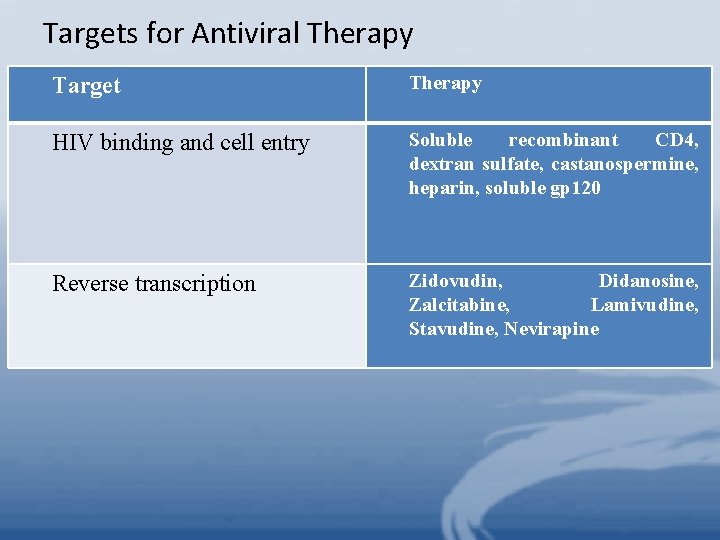 Targets for Antiviral Therapy

| Target | Therapy |
|---|---|
| HIV binding and cell entry | Soluble recombinant CD4, dextran sulfate, castanospermine, heparin, soluble gp120 |
| Reverse transcription | Zidovudin, Didanosine, Zalcitabine, Lamivudine, Stavudine, Nevirapine |